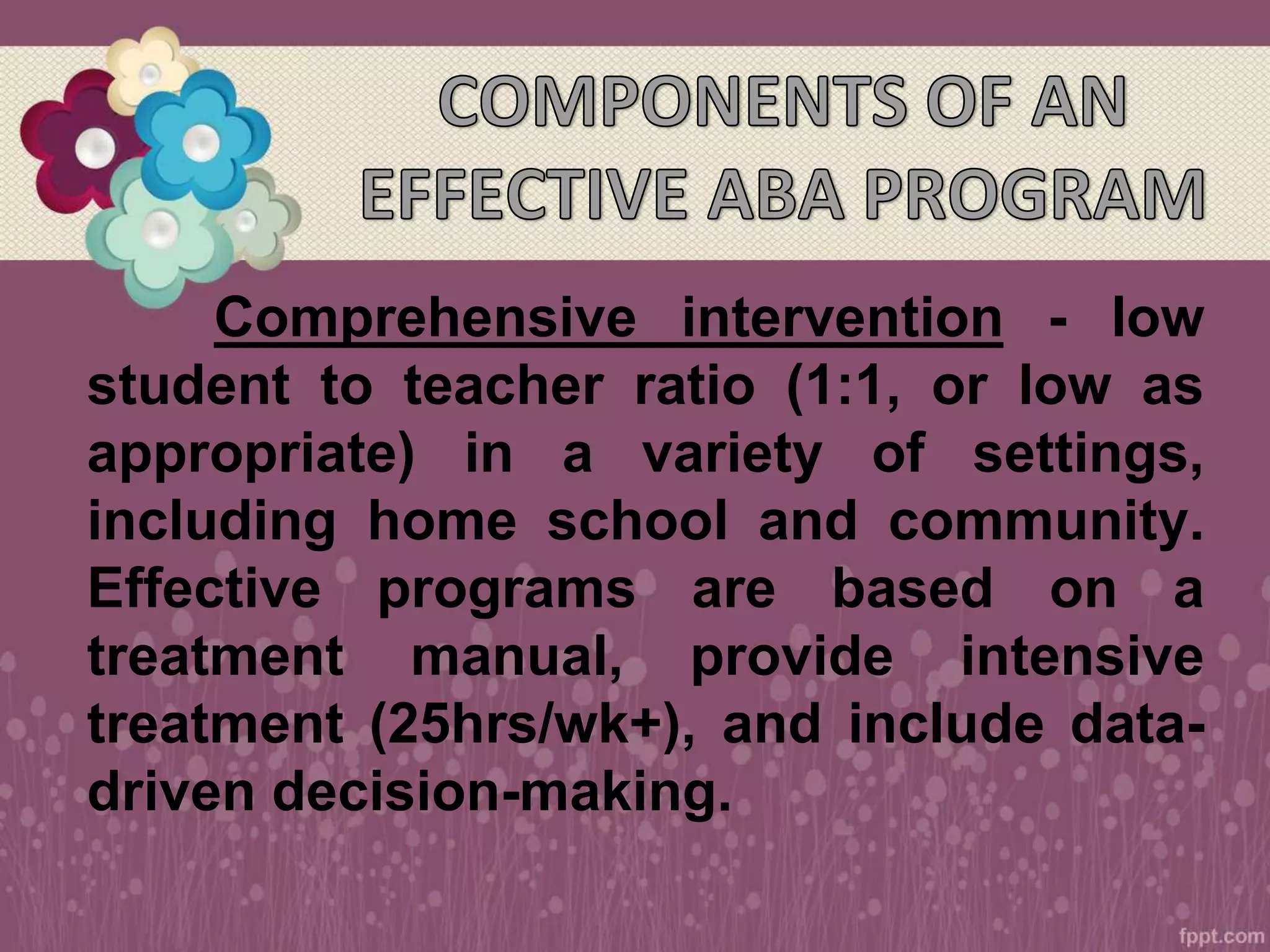 COMPONENTS OF AN EFFECTIVE ABA PROGRAM

Comprehensive intervention - low student to teacher ratio (1:1, or low as appropriate) in a variety of settings, including home school and community. Effective programs are based on a treatment manual, provide intensive treatment (25hrs/wk+), and include data-driven decision-making.

fppt.com